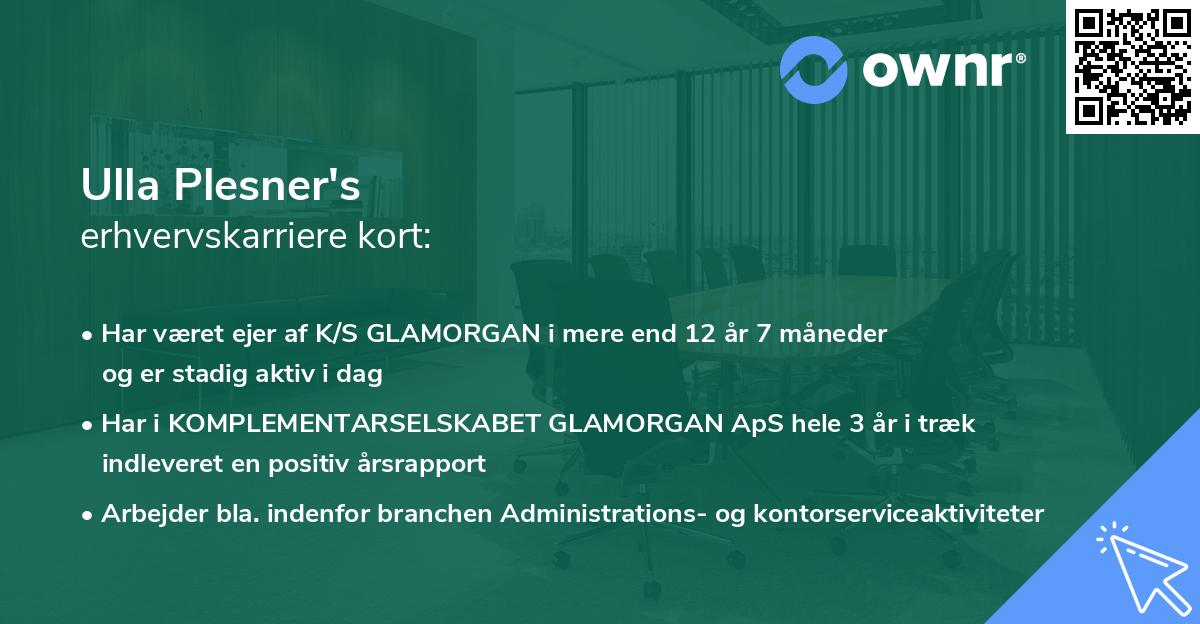 ownr®

Ulla Plesner's
erhvervskarriere kort:

• Har været ejer af K/S GLAMORGAN i mere end 12 år 7 måneder og er stadig aktiv i dag

• Har i KOMPLEMENTARSELSKABET GLAMORGAN ApS hele 3 år i træk indleveret en positiv årsrapport

• Arbejder bla. indenfor branchen Administrations- og kontorserviceaktiviteter